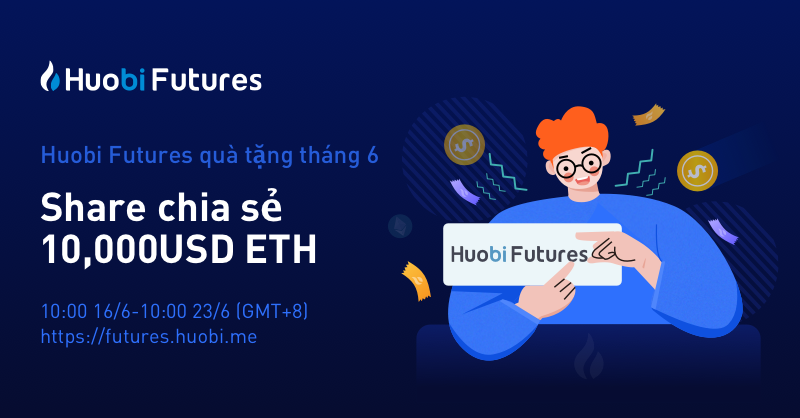 Huobi Futures

Huobi Futures quà tặng tháng 6

Share chia sẻ 10,000USD ETH

10:00 16/6-10:00 23/6 (GMT+8)
https://futures.huobi.me

Huobi Futures